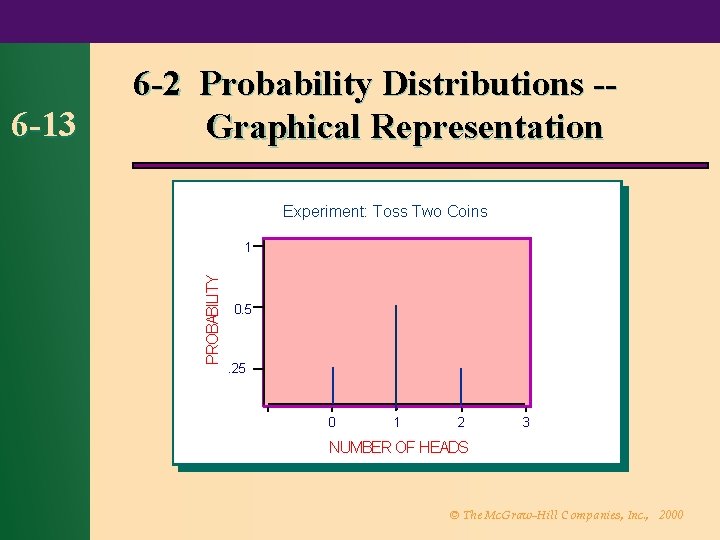 6-13

6-2 Probability Distributions -- Graphical Representation

Experiment: Toss Two Coins

PROBABILITY

1

0.5

.25

0

1

2

3

NUMBER OF HEADS

© The McGraw-Hill Companies, Inc., 2000